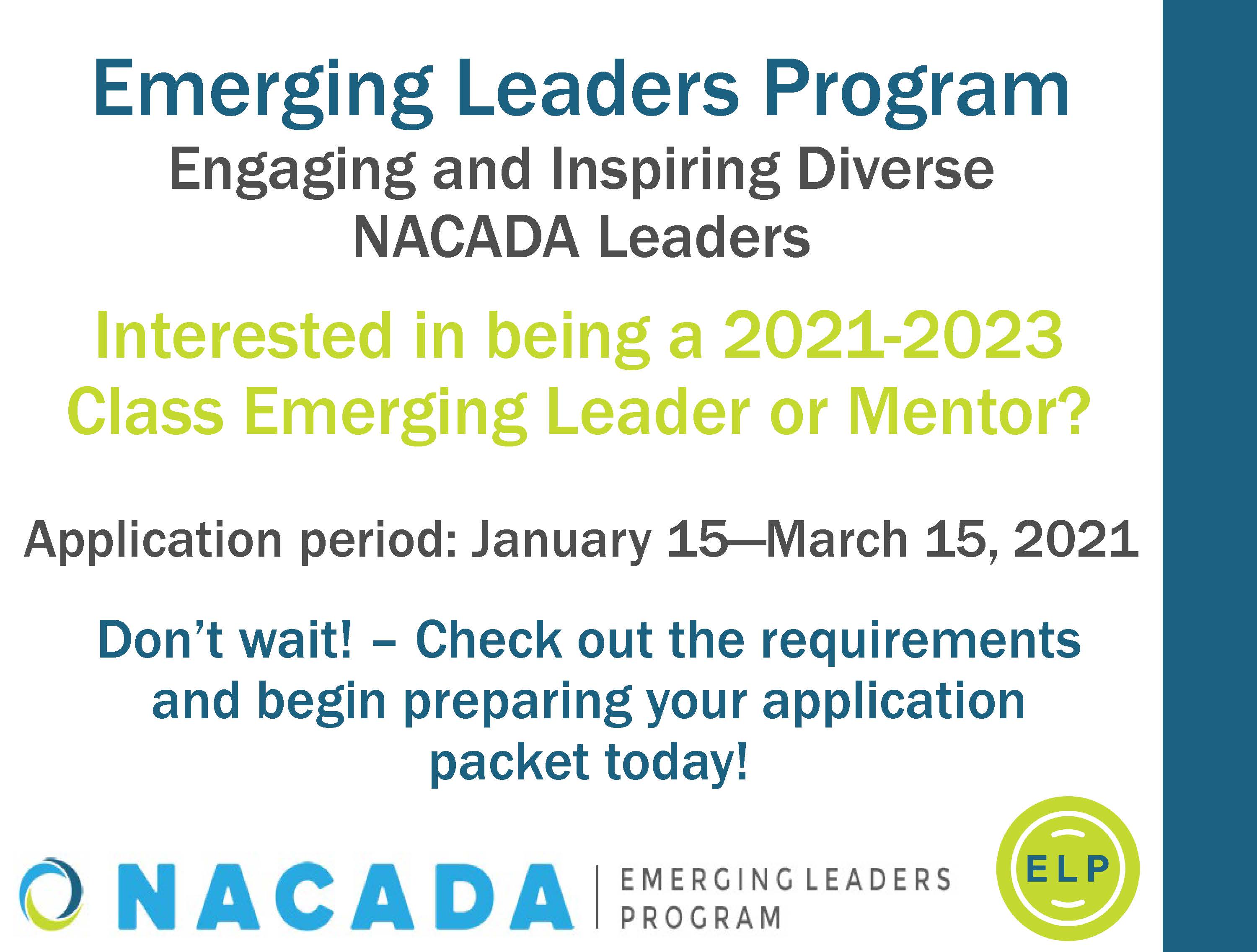 Emerging Leaders Program
Engaging and Inspiring Diverse NACADA Leaders

Interested in being a 2021-2023 Class Emerging Leader or Mentor?

Application period: January 15—March 15, 2021

Don't wait! – Check out the requirements and begin preparing your application packet today!

NACADA | EMERGING LEADERS PROGRAM

ELP